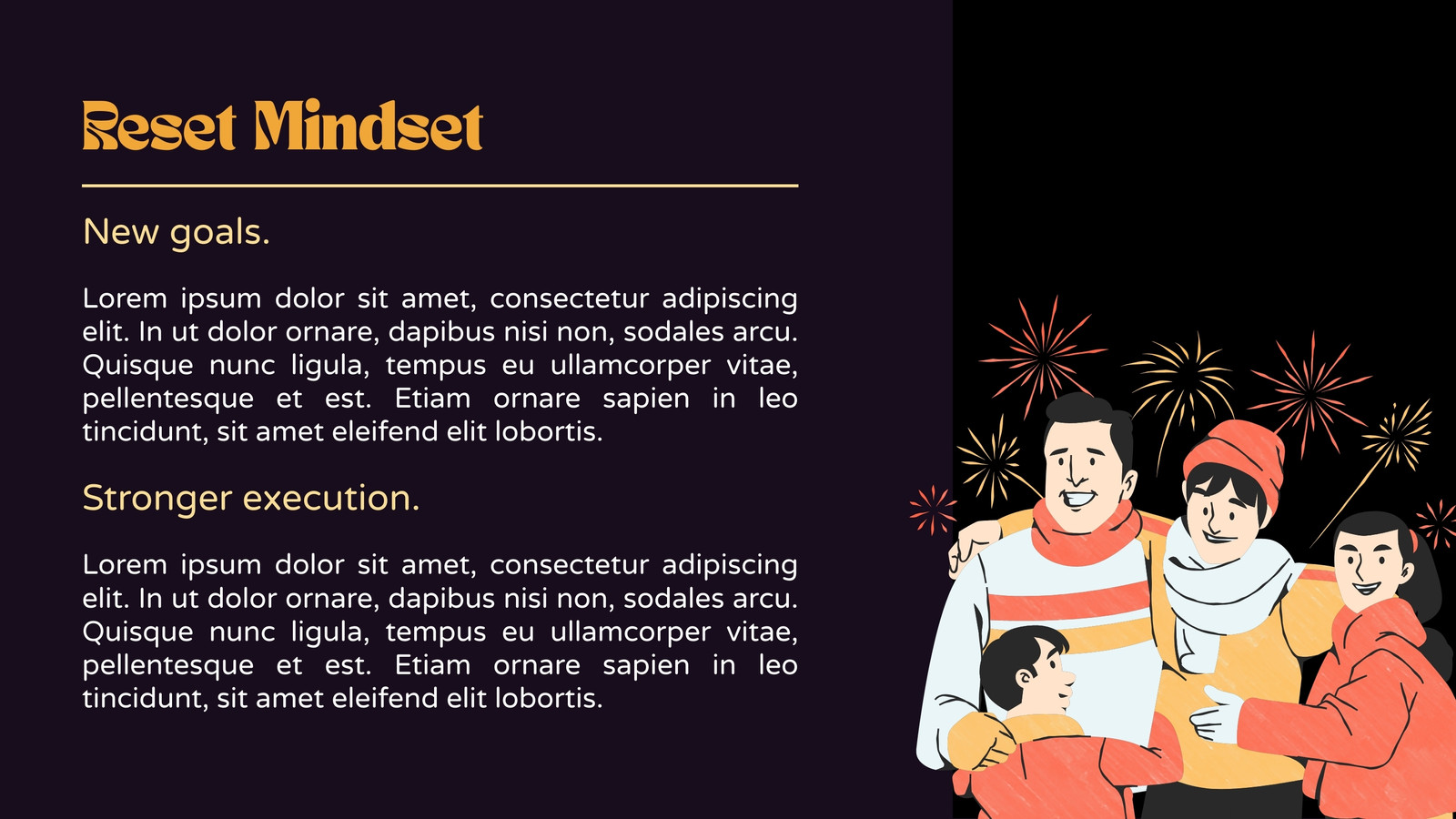 Reset Mindset

New goals.

Lorem ipsum dolor sit amet, consectetur adipiscing elit. In ut dolor ornare, dapibus nisi non, sodales arcu. Quisque nunc ligula, tempus eu ullamcorper vitae, pellentesque et est. Etiam ornare sapien in leo tincidunt, sit amet eleifend elit lobortis.

Stronger execution.

Lorem ipsum dolor sit amet, consectetur adipiscing elit. In ut dolor ornare, dapibus nisi non, sodales arcu. Quisque nunc ligula, tempus eu ullamcorper vitae, pellentesque et est. Etiam ornare sapien in leo tincidunt, sit amet eleifend elit lobortis.